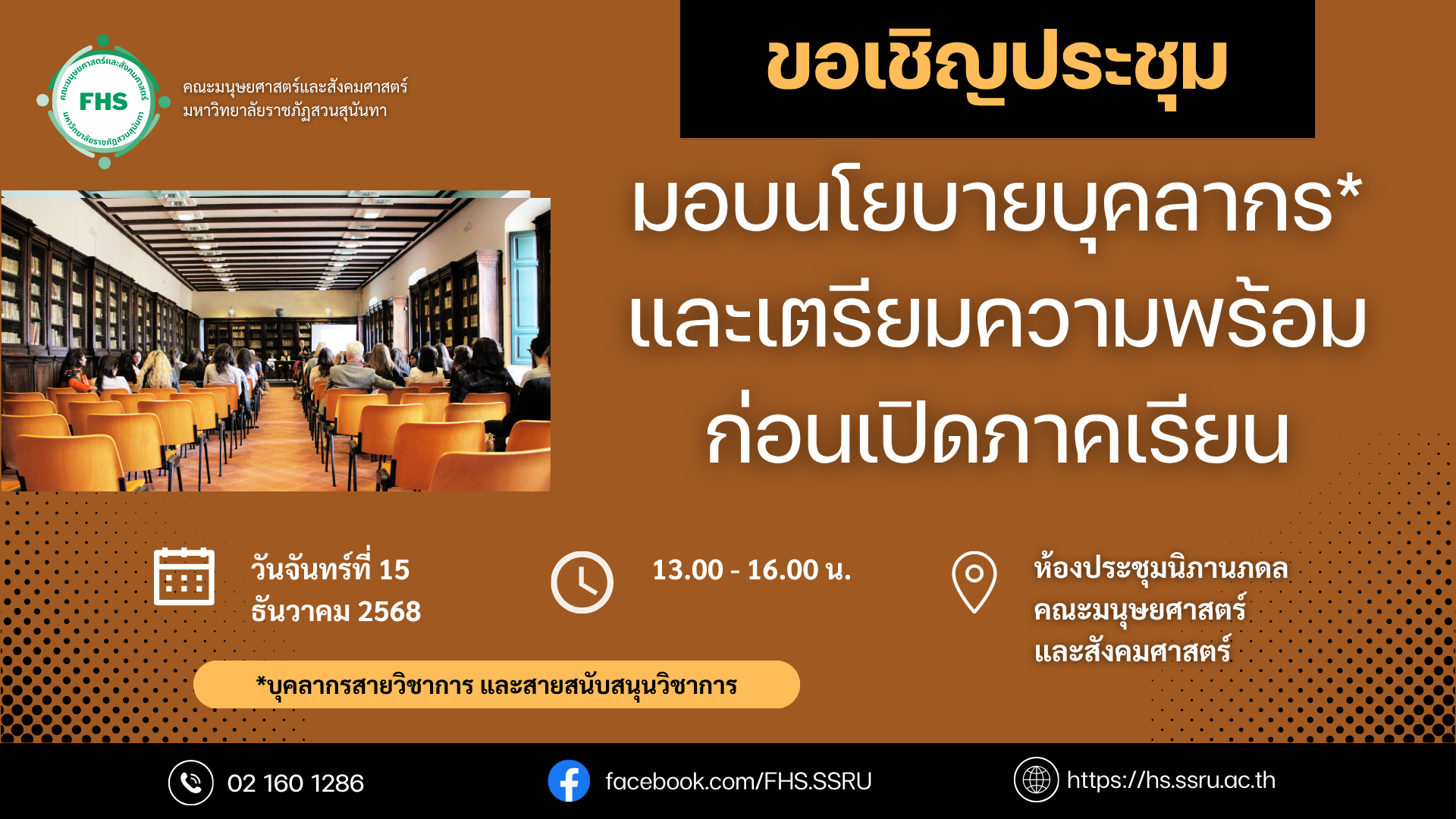 คณะมนุษยศาสตร์และสังคมศาสตร์
FHS
มหาวิทยาลัยราชภัฏสวนสุนันทา

คณะมนุษยศาสตร์และสังคมศาสตร์
มหาวิทยาลัยราชภัฏสวนสุนันทา

ขอเชิญประชุม

มอบนโยบายบุคลากร*
และเตรียมความพร้อม
ก่อนเปิดภาคเรียน

วันจันทร์ที่ 15
ธันวาคม 2568

13.00 - 16.00 น.

ห้องประชุมนิภานภดล
คณะมนุษยศาสตร์
และสังคมศาสตร์

*บุคลากรสายวิชาการ และสายสนับสนุนวิชาการ

02 160 1286

facebook.com/FHS.SSRU

https://hs.ssru.ac.th